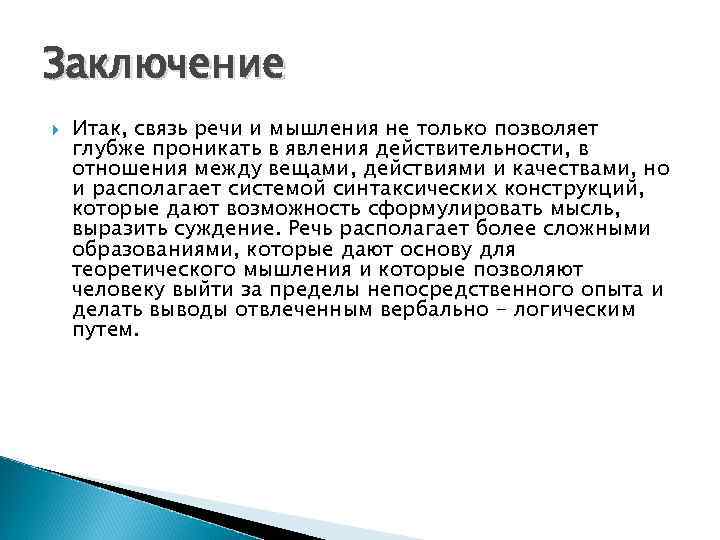 Заключение

Итак, связь речи и мышления не только позволяет глубже проникать в явления действительности, в отношения между вещами, действиями и качествами, но и располагает системой синтаксических конструкций, которые дают возможность сформулировать мысль, выразить суждение. Речь располагает более сложными образованиями, которые дают основу для теоретического мышления и которые позволяют человеку выйти за пределы непосредственного опыта и делать выводы отвлеченным вербально - логическим путем.